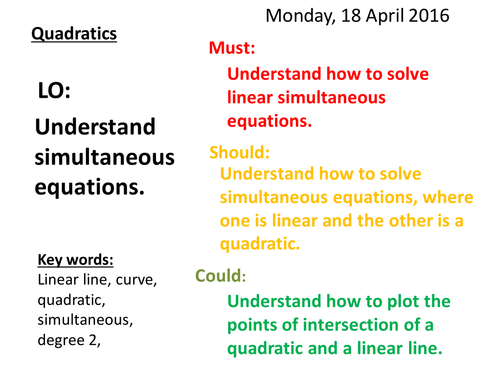 Monday, 18 April 2016

Quadratics

LO:

Understand simultaneous equations.

Key words:
Linear line, curve, quadratic, simultaneous, degree 2,

Must:
Understand how to solve linear simultaneous equations.

Should:
Understand how to solve simultaneous equations, where one is linear and the other is a quadratic.

Could:
Understand how to plot the points of intersection of a quadratic and a linear line.